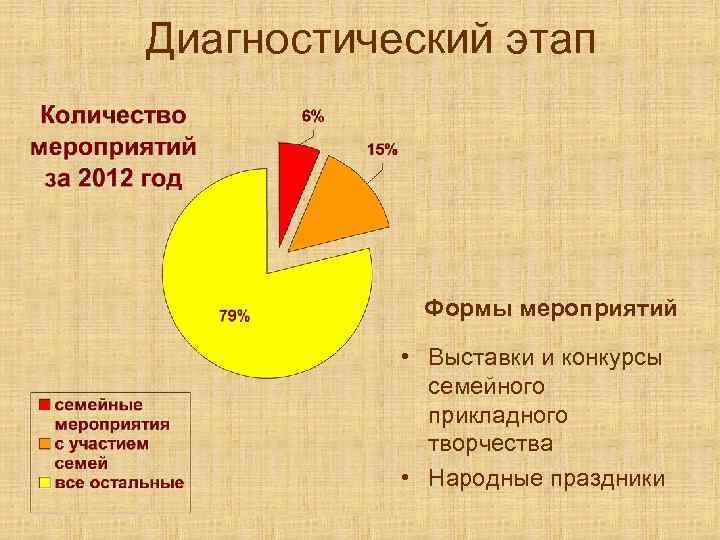 Диагностический этап

Количество мероприятий за 2012 год

6%

15%

79%

семейные мероприятия
с участием семей
все остальные

Формы мероприятий

• Выставки и конкурсы семейного прикладного творчества
• Народные праздники